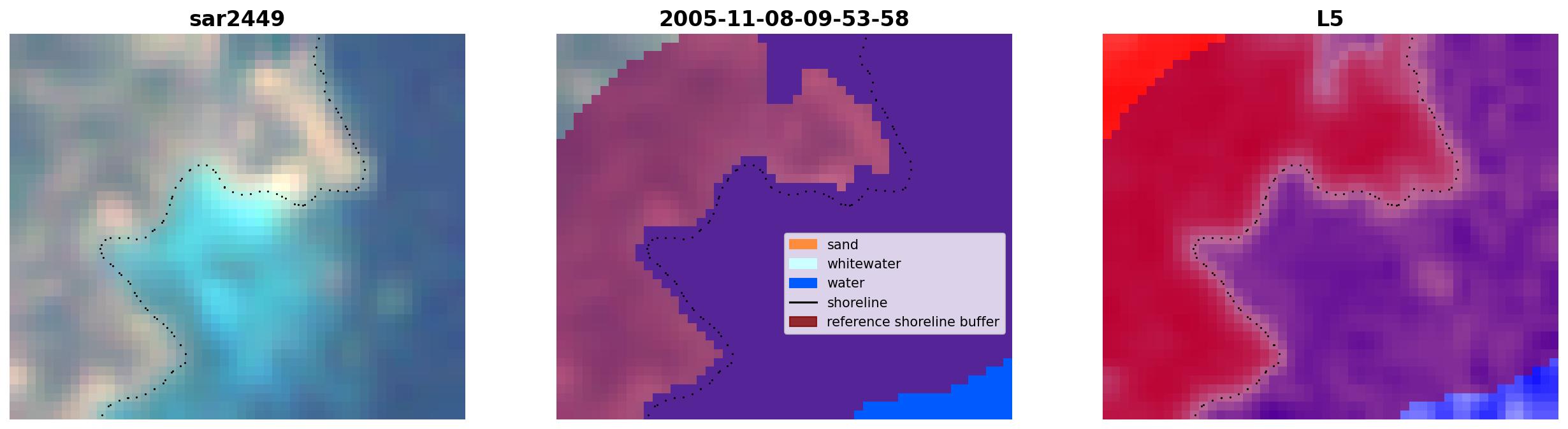 sar2449

2005-11-08-09-53-58

sand
whitewater
water
shoreline
reference shoreline buffer

L5